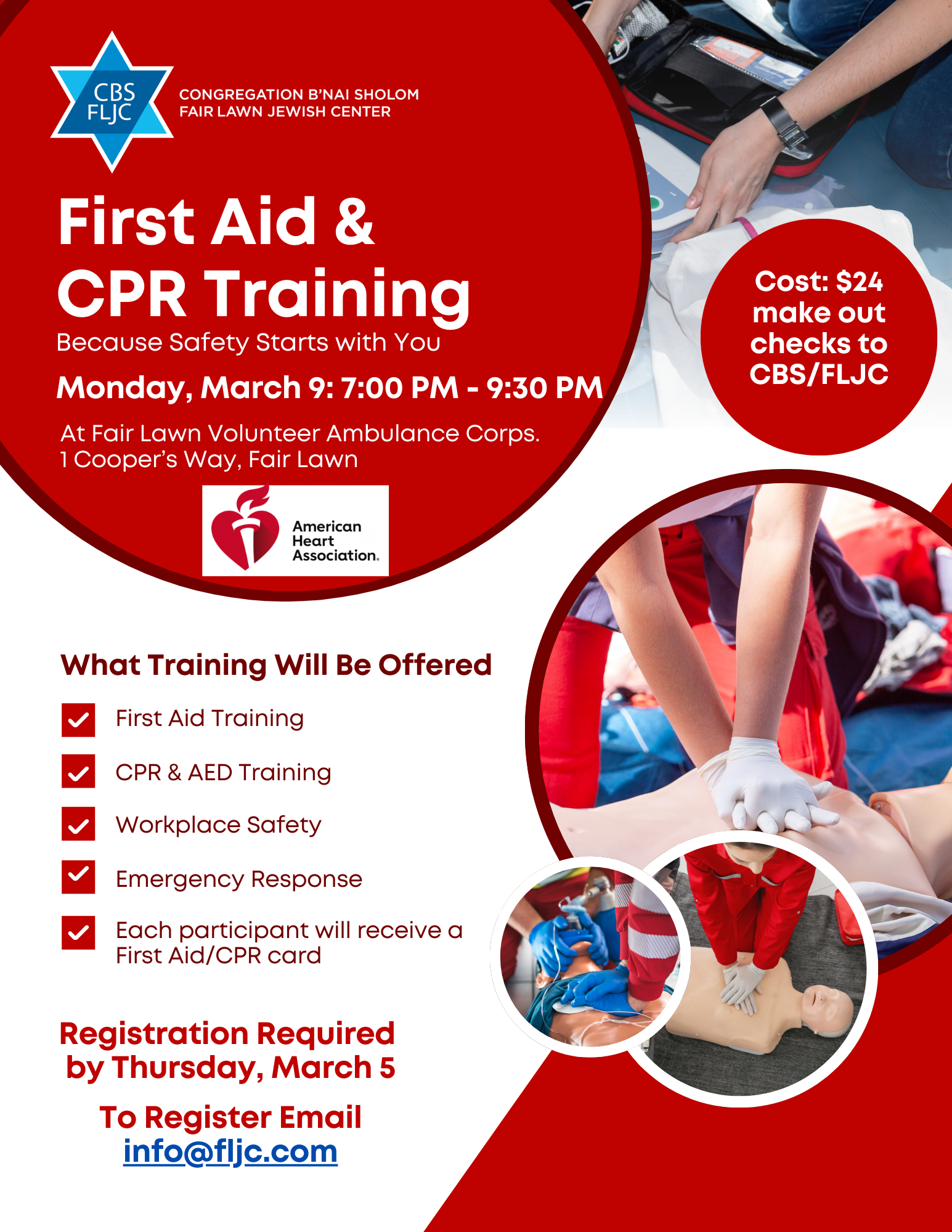 CBS FLJC

CONGREGATION B'NAI SHOLOM
FAIR LAWN JEWISH CENTER

First Aid & CPR Training

Because Safety Starts with You

Monday, March 9: 7:00 PM - 9:30 PM

At Fair Lawn Volunteer Ambulance Corps.
1 Cooper's Way, Fair Lawn

American Heart Association.

Cost: $24 make out checks to CBS/FLJC

What Training Will Be Offered

First Aid Training

CPR & AED Training

Workplace Safety

Emergency Response

Each participant will receive a First Aid/CPR card

Registration Required by Thursday, March 5

To Register Email
info@fljc.com